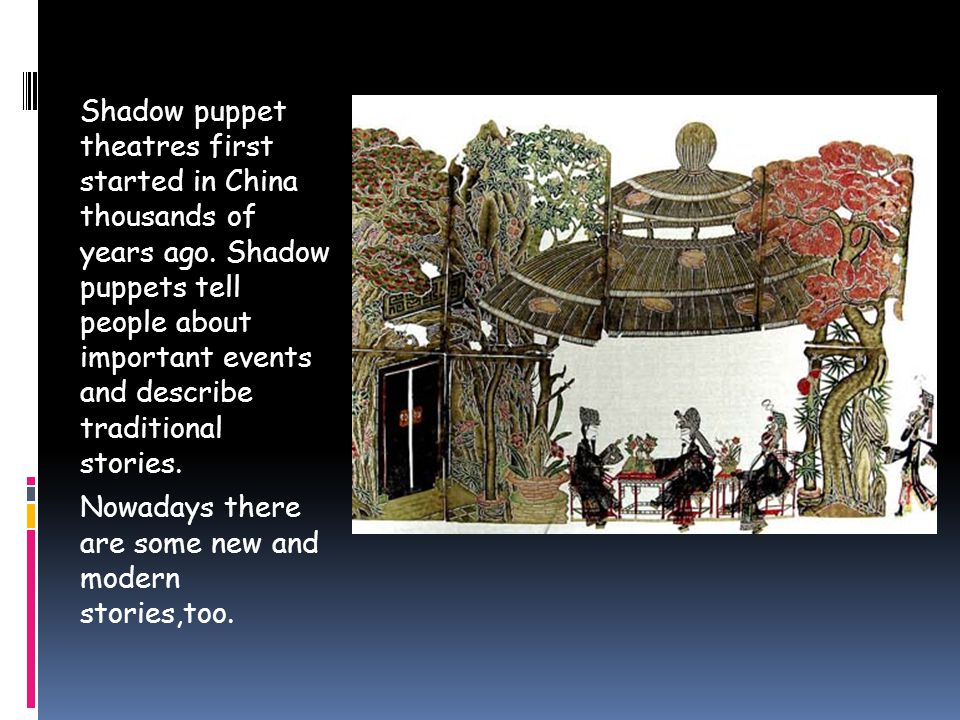 Shadow puppet theatres first started in China thousands of years ago. Shadow puppets tell people about important events and describe traditional stories.

Nowadays there are some new and modern stories,too.